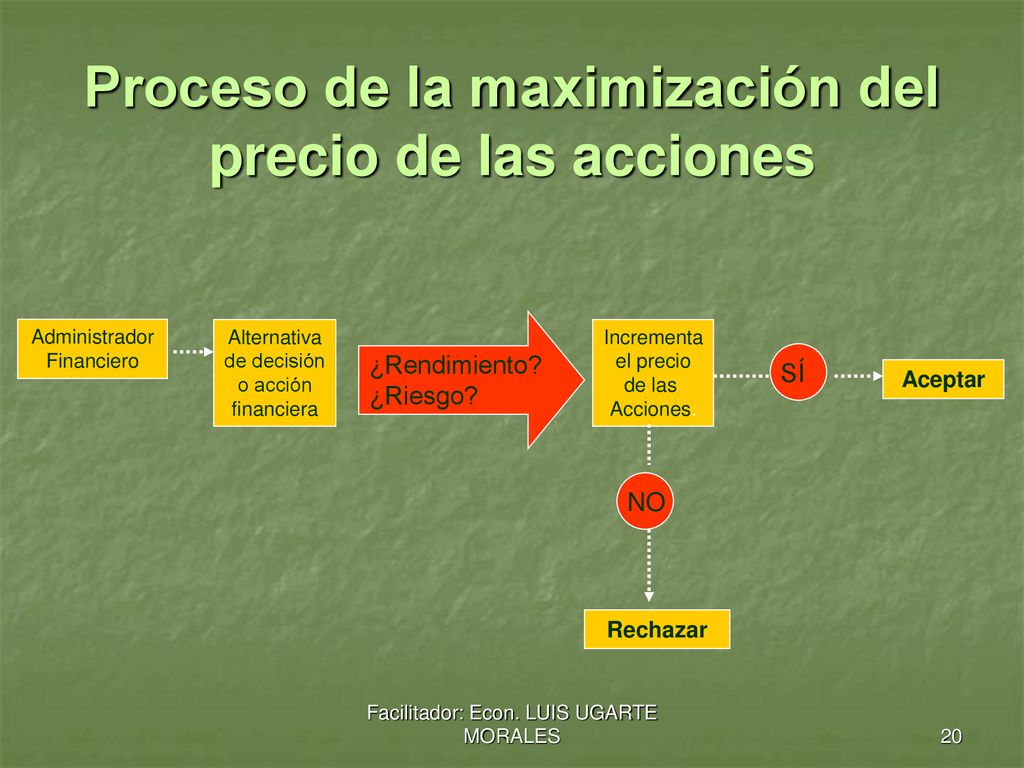 Proceso de la maximización del precio de las acciones

Administrador Financiero

Alternativa de decisión o acción financiera

¿Rendimiento? ¿Riesgo?

Incrementa el precio de las Acciones

SÍ

Aceptar

NO

Rechazar

Facilitador: Econ. LUIS UGARTE MORALES

20